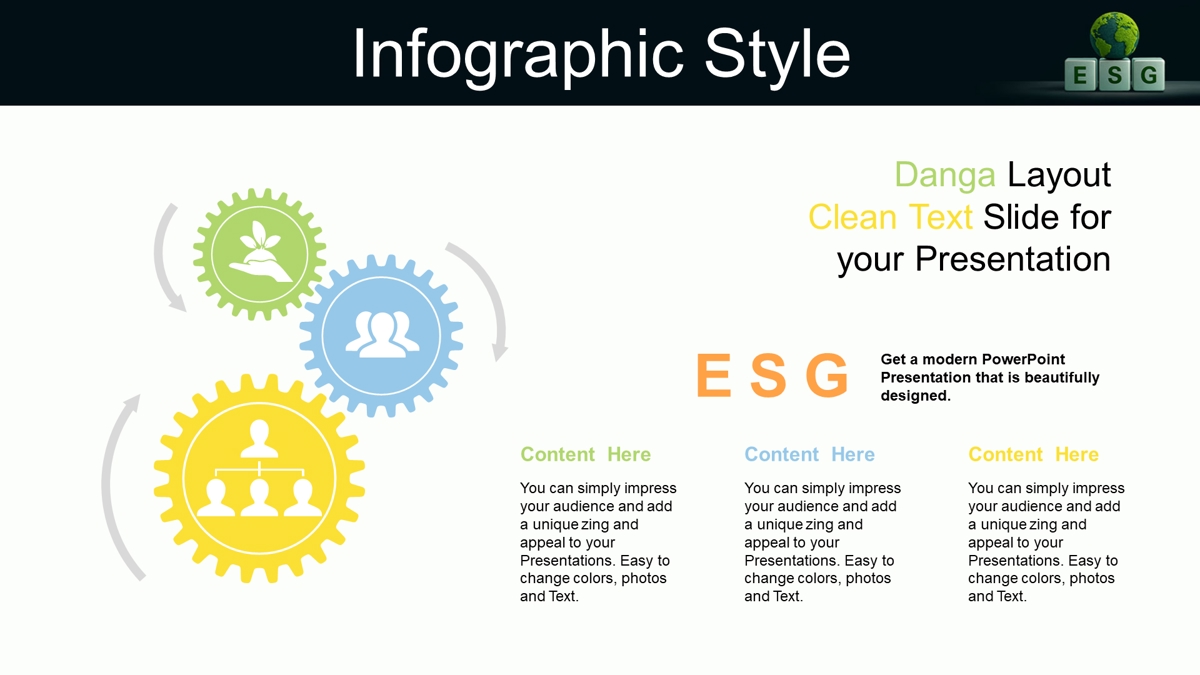 Infographic Style

E S G

Danga Layout
Clean Text Slide for your Presentation

E S G

Get a modern PowerPoint Presentation that is beautifully designed.

Content Here

You can simply impress your audience and add a unique zing and appeal to your Presentations. Easy to change colors, photos and Text.

Content Here

You can simply impress your audience and add a unique zing and appeal to your Presentations. Easy to change colors, photos and Text.

Content Here

You can simply impress your audience and add a unique zing and appeal to your Presentations. Easy to change colors, photos and Text.